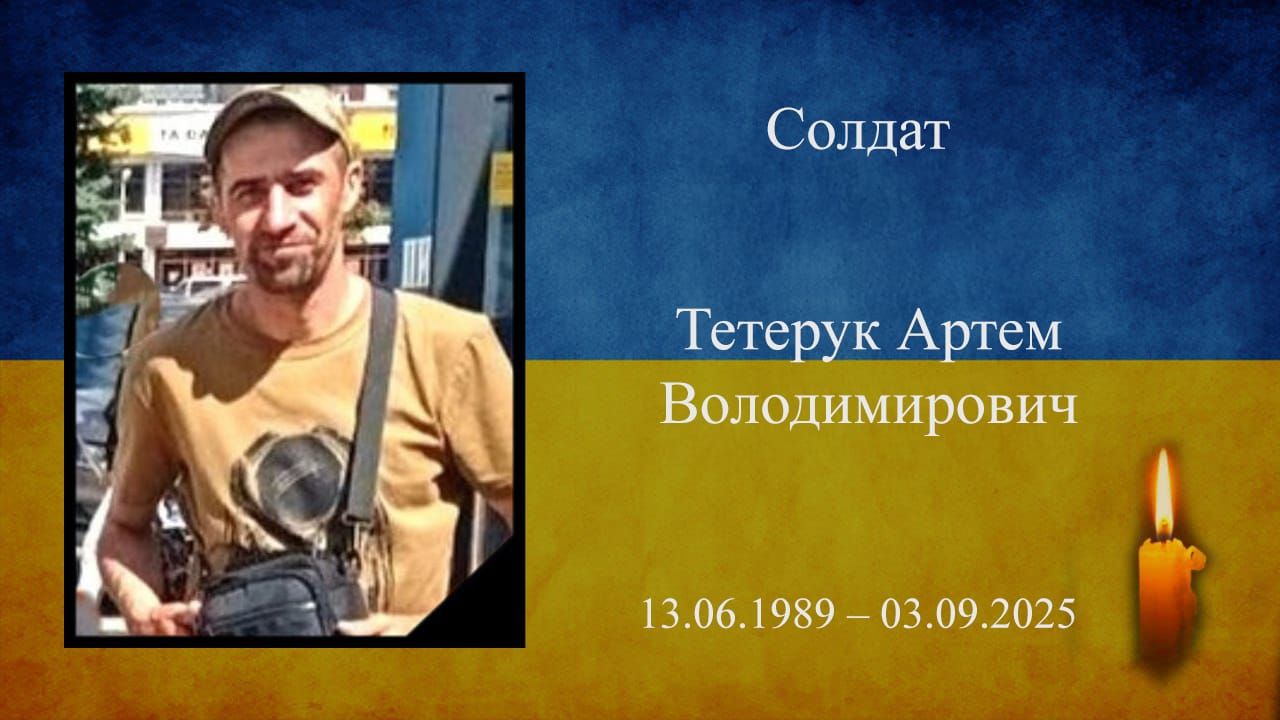 Солдат

Тетерук Артем Володимирович

13.06.1989 – 03.09.2025